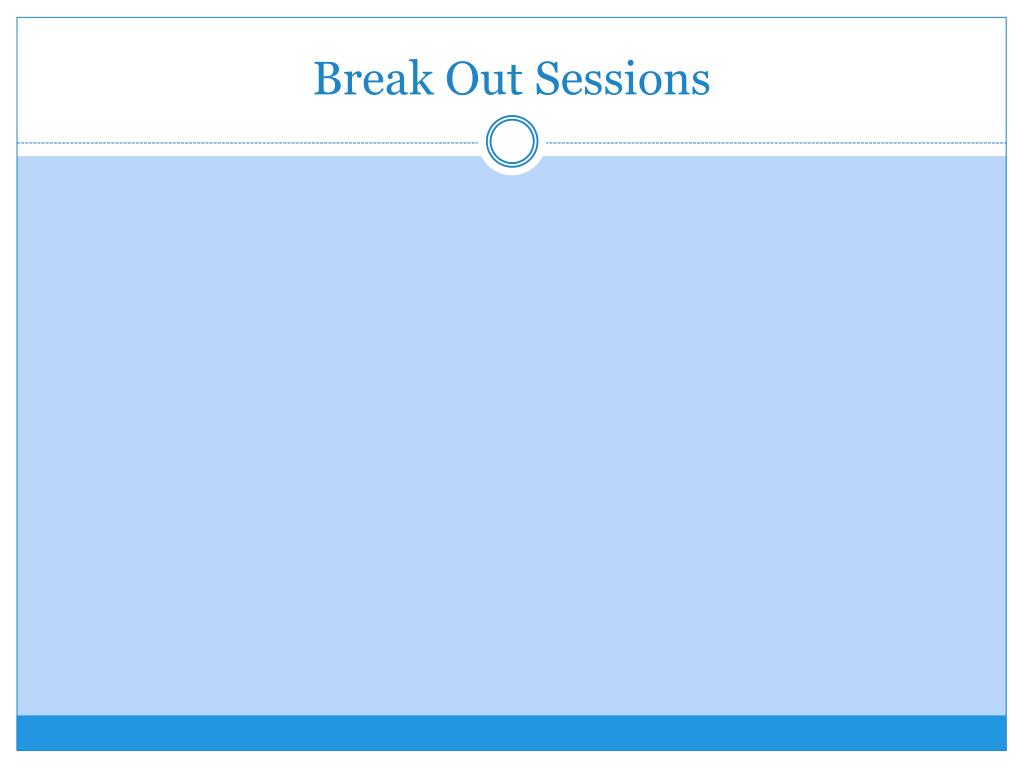 Break Out Sessions